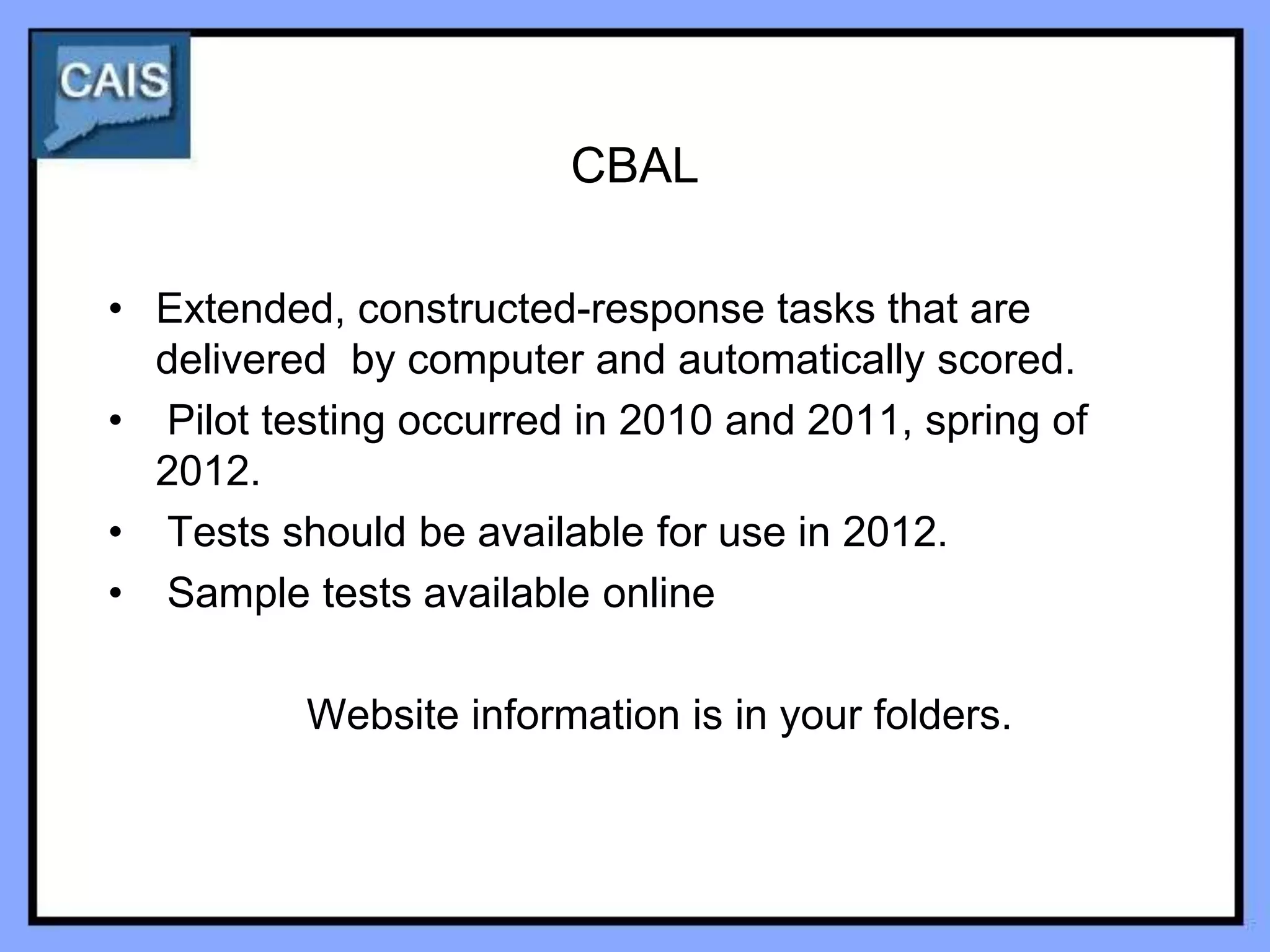 CAIS

CBAL

• Extended, constructed-response tasks that are delivered by computer and automatically scored.
• Pilot testing occurred in 2010 and 2011, spring of 2012.
• Tests should be available for use in 2012.
• Sample tests available online

Website information is in your folders.